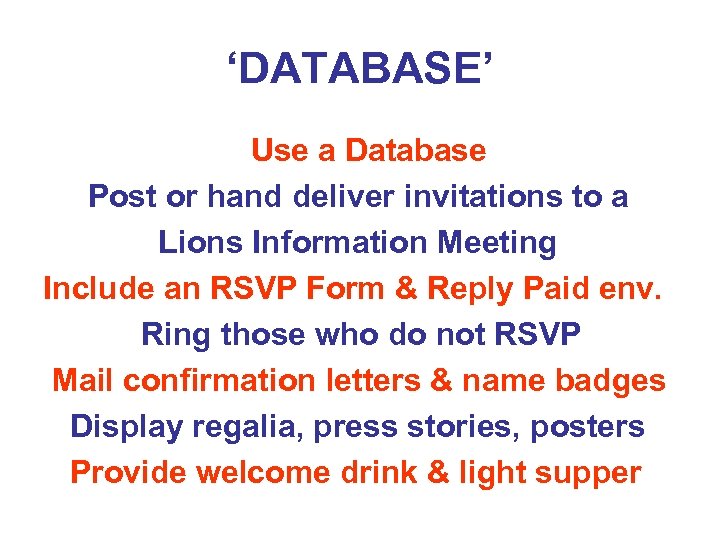 ‘DATABASE’

Use a Database

Post or hand deliver invitations to a Lions Information Meeting

Include an RSVP Form & Reply Paid env.

Ring those who do not RSVP

Mail confirmation letters & name badges

Display regalia, press stories, posters

Provide welcome drink & light supper